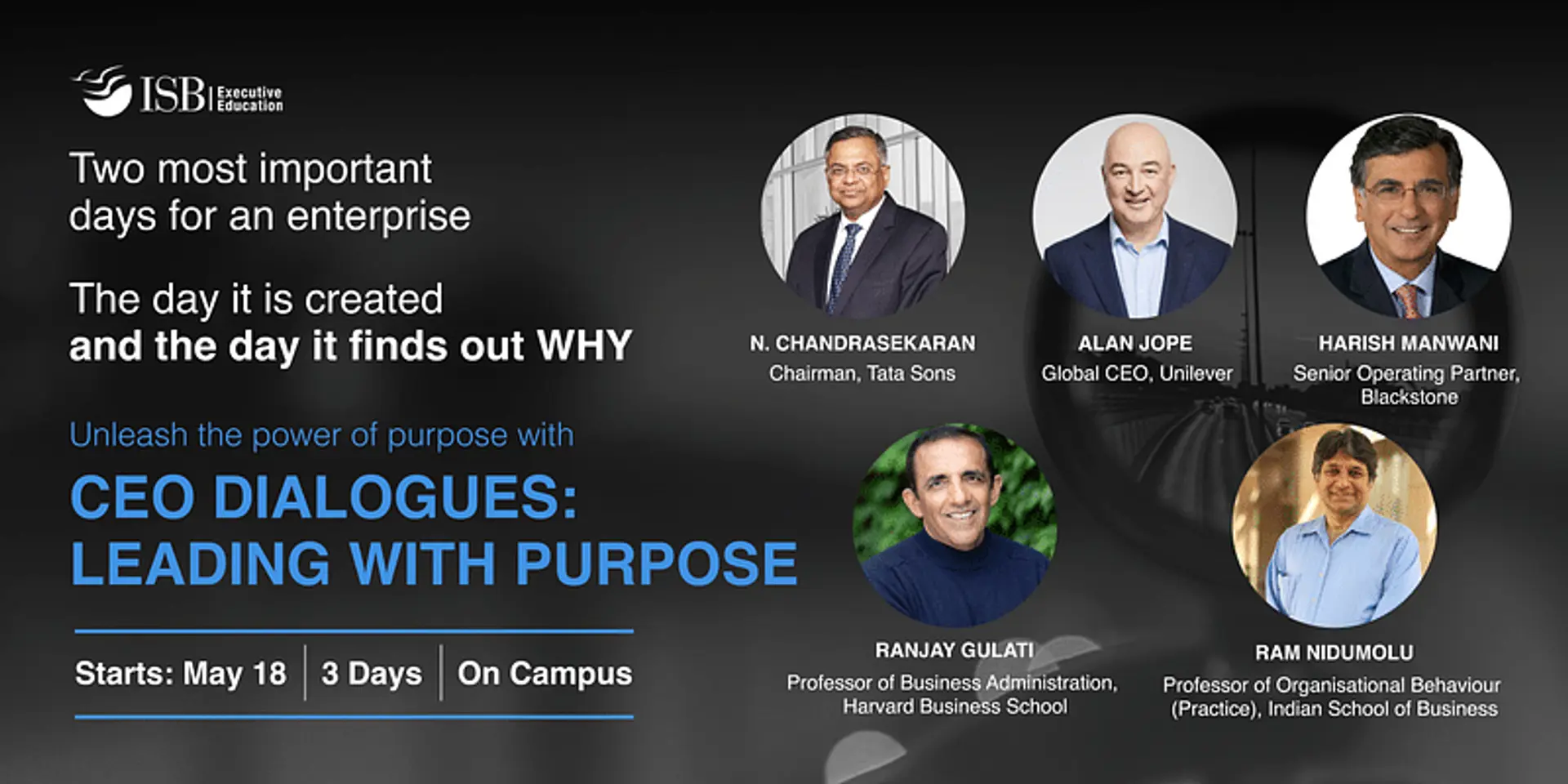 ISB | Executive Education

Two most important days for an enterprise

The day it is created
and the day it finds out WHY

Unleash the power of purpose with

CEO DIALOGUES: LEADING WITH PURPOSE

Starts: May 18 | 3 Days | On Campus

N. CHANDRASEKARAN
Chairman, Tata Sons

ALAN JOPE
Global CEO, Unilever

HARISH MANWANI
Senior Operating Partner, Blackstone

RANJAY GULATI
Professor of Business Administration, Harvard Business School

RAM NIDUMOLU
Professor of Organisational Behaviour (Practice), Indian School of Business